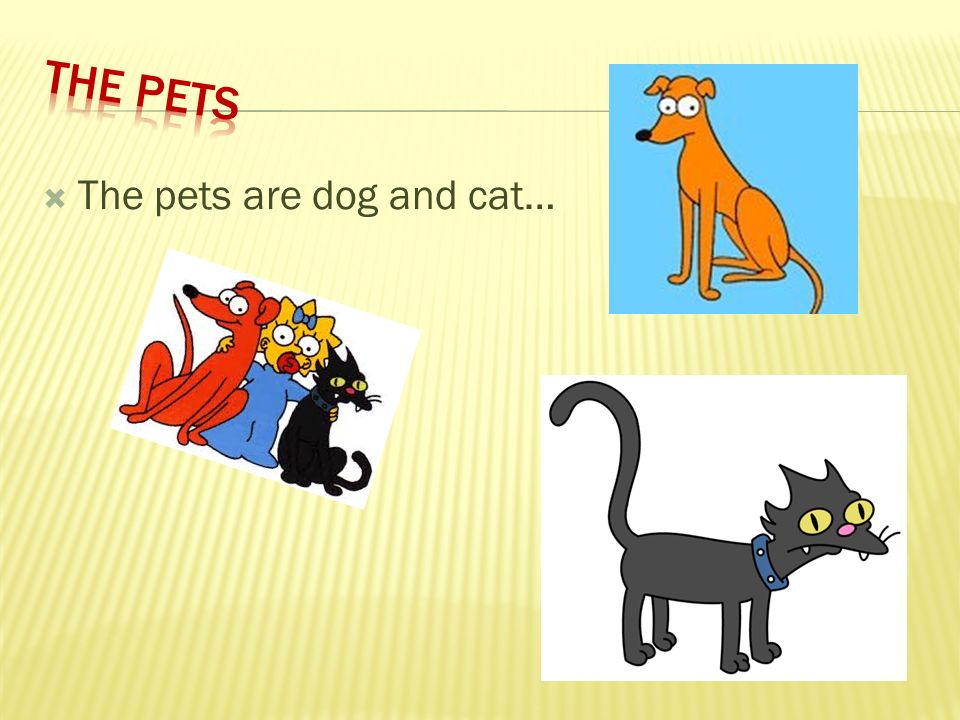 THE PETS

The pets are dog and cat…